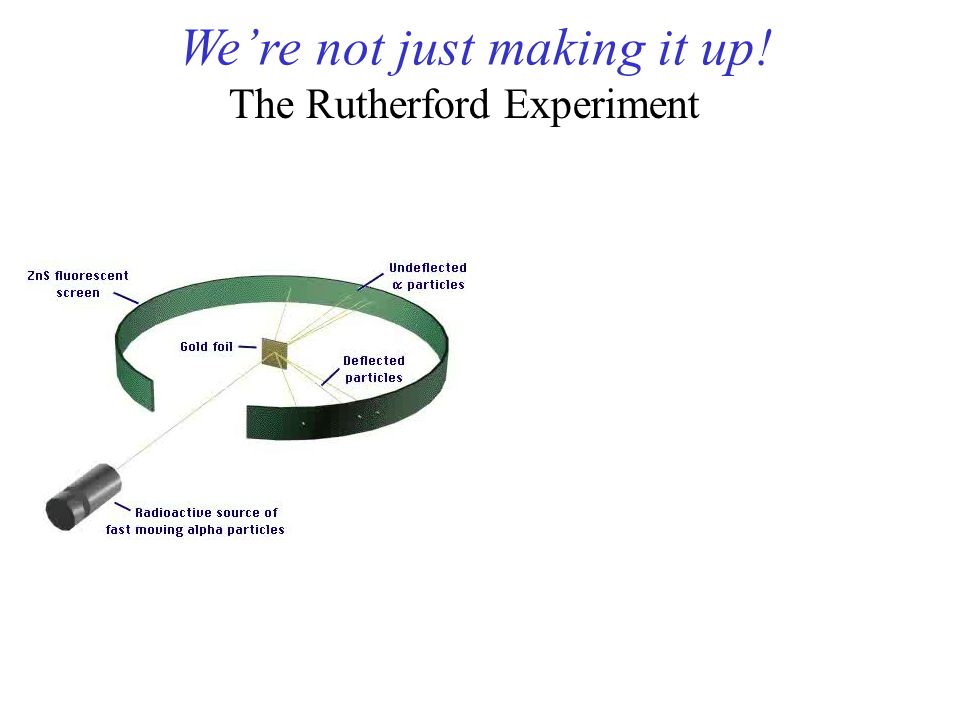 We're not just making it up!
The Rutherford Experiment

ZnS fluorescent screen

Undeflected $\alpha$ particles

Gold foil

Deflected particles

Radioactive source of fast moving alpha particles